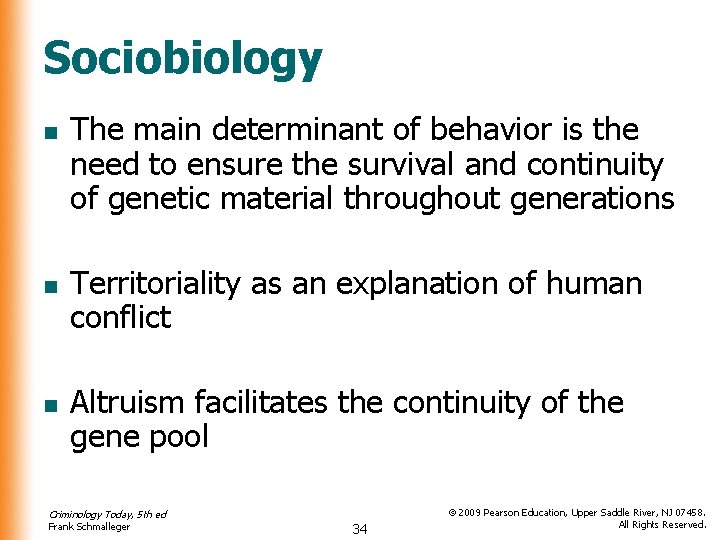 Sociobiology

- The main determinant of behavior is the need to ensure the survival and continuity of genetic material throughout generations

- Territoriality as an explanation of human conflict

- Altruism facilitates the continuity of the gene pool

Criminology Today, 5th ed
Frank Schmalleger

34

© 2009 Pearson Education, Upper Saddle River, NJ 07458.
All Rights Reserved.